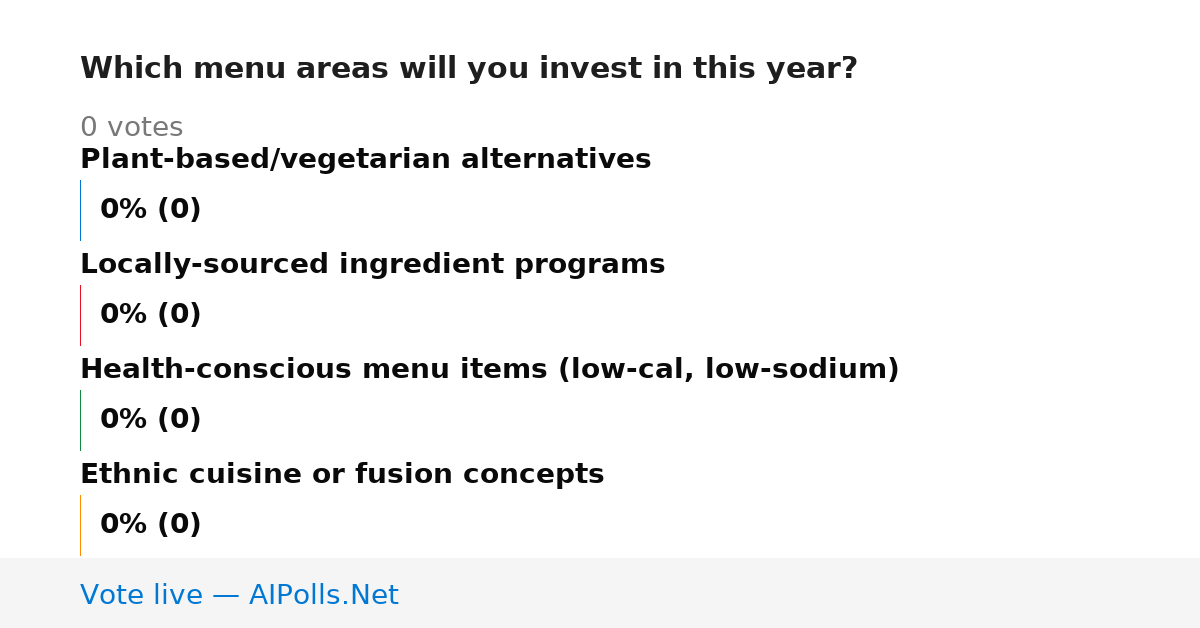 Which menu areas will you invest in this year?

0 votes

Plant-based/vegetarian alternatives

0% (0)

Locally-sourced ingredient programs

0% (0)

Health-conscious menu items (low-cal, low-sodium)

0% (0)

Ethnic cuisine or fusion concepts

0% (0)

Vote live — AIPolls.Net